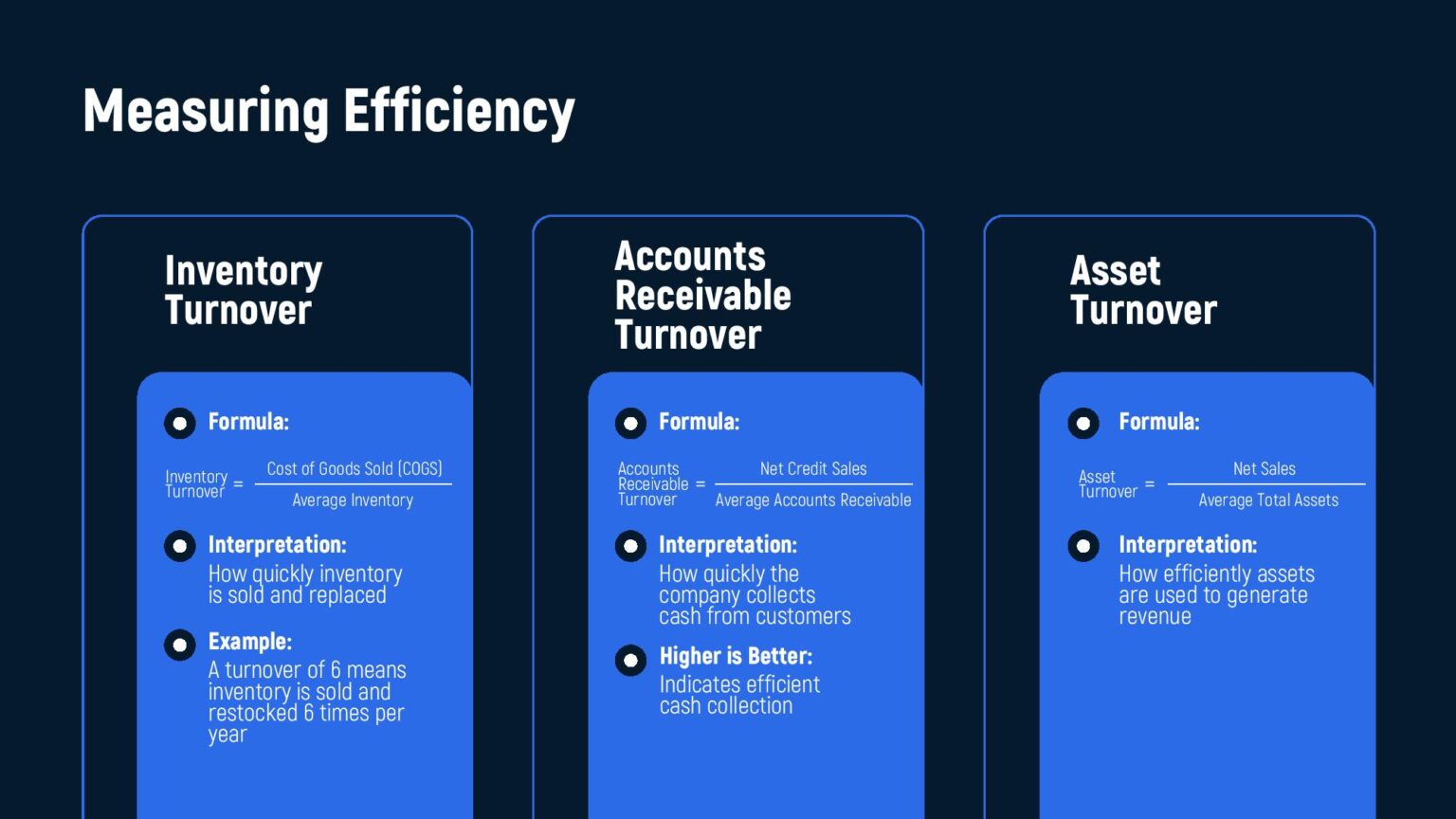 Measuring Efficiency

Inventory Turnover

Formula:

$\text{Inventory Turnover} = \frac{\text{Cost of Goods Sold (COGS)}}{\text{Average Inventory}}$

Interpretation:
How quickly inventory is sold and replaced

Example:
A turnover of 6 means inventory is sold and restocked 6 times per year

Accounts Receivable Turnover

Formula:

$\text{Accounts Receivable Turnover} = \frac{\text{Net Credit Sales}}{\text{Average Accounts Receivable}}$

Interpretation:
How quickly the company collects cash from customers

Higher is Better:
Indicates efficient cash collection

Asset Turnover

Formula:

$\text{Asset Turnover} = \frac{\text{Net Sales}}{\text{Average Total Assets}}$

Interpretation:
How efficiently assets are used to generate revenue